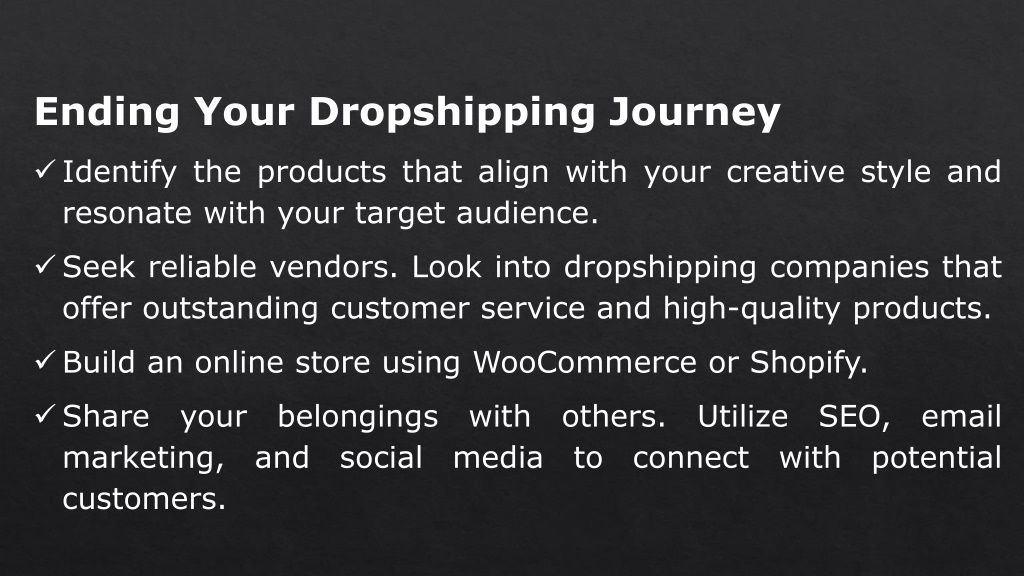 Ending Your Dropshipping Journey

✓ Identify the products that align with your creative style and resonate with your target audience.

✓ Seek reliable vendors. Look into dropshipping companies that offer outstanding customer service and high-quality products.

✓ Build an online store using WooCommerce or Shopify.

✓ Share your belongings with others. Utilize SEO, email marketing, and social media to connect with potential customers.